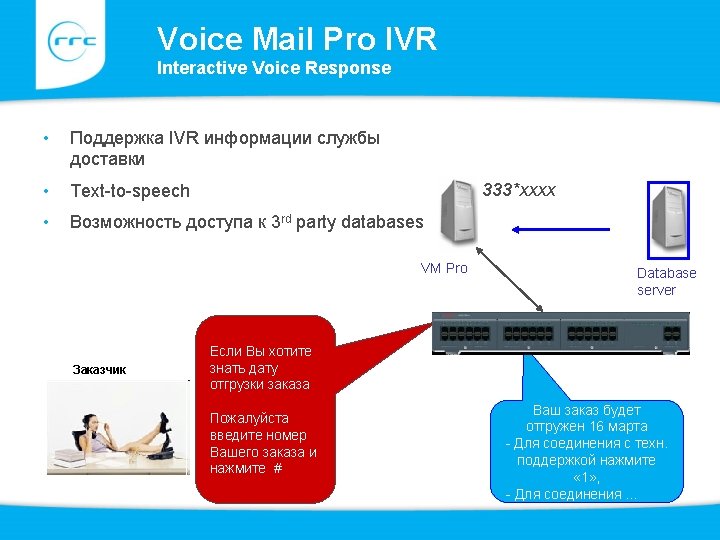 rrc

Voice Mail Pro IVR
Interactive Voice Response

• Поддержка IVR информации службы доставки
• Text-to-speech
• Возможность доступа к 3$^{rd}$ party databases

333*xxxx

VM Pro

Database server

Заказчик

Если Вы хотите знать дату отгрузки заказа

Пожалуйста введите номер Вашего заказа и нажмите #

Ваш заказ будет отгружен 16 марта
- Для соединения с техн. поддержкой нажмите «1»,
- Для соединения ...